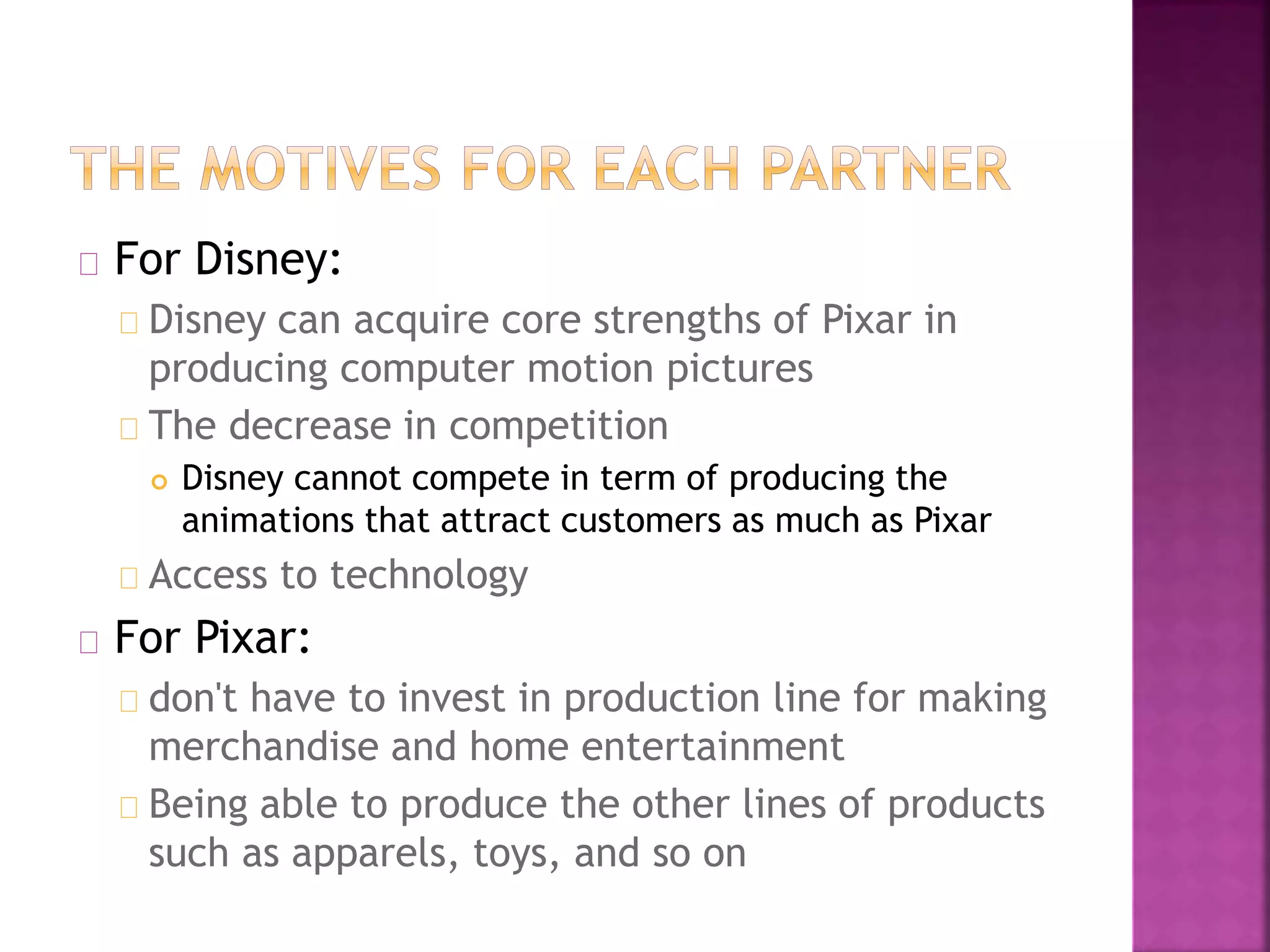 THE MOTIVES FOR EACH PARTNER

For Disney:

Disney can acquire core strengths of Pixar in producing computer motion pictures

The decrease in competition

Disney cannot compete in term of producing the animations that attract customers as much as Pixar

Access to technology

For Pixar:

don't have to invest in production line for making merchandise and home entertainment

Being able to produce the other lines of products such as apparels, toys, and so on